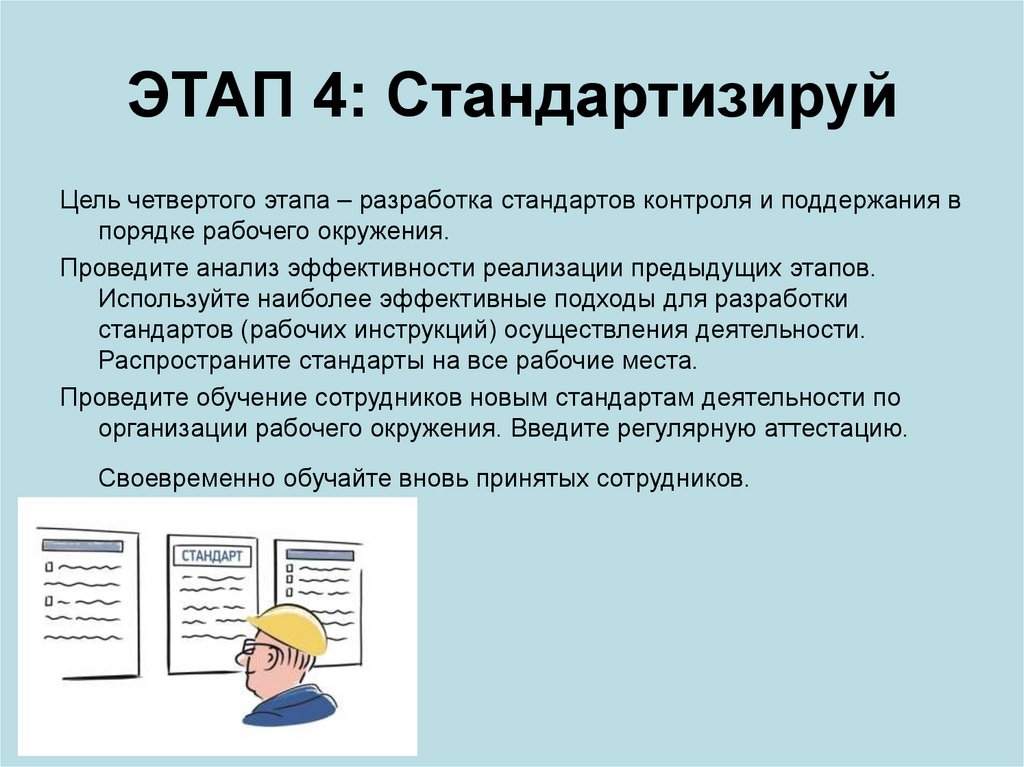 ЭТАП 4: Стандартизируй

Цель четвертого этапа – разработка стандартов контроля и поддержания в порядке рабочего окружения.

Проведите анализ эффективности реализации предыдущих этапов. Используйте наиболее эффективные подходы для разработки стандартов (рабочих инструкций) осуществления деятельности. Распространите стандарты на все рабочие места.

Проведите обучение сотрудников новым стандартам деятельности по организации рабочего окружения. Введите регулярную аттестацию.

Своевременно обучайте вновь принятых сотрудников.

СТАНДАРТ